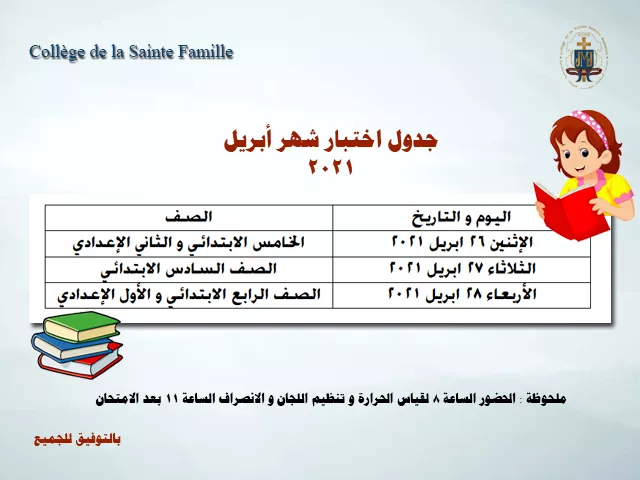 Collège de la Sainte Famille

جدول اختبار شهر أبريل
٢٠٢١

| اليوم و التاريخ | الصف |
|---|---|
| الإثنين ٢٦ ابريل ٢٠٢١ | الخامس الابتدائي و الثاني الإعدادي |
| الثلاثاء ٢٧ ابريل ٢٠٢١ | الصف السادس الابتدائي |
| الأربعاء ٢٨ ابريل ٢٠٢١ | الصف الرابع الابتدائي و الأول الإعدادي |

ملحوظة : الحضور الساعة ٨ لقياس الحرارة و تنظيم اللجان و الانصراف الساعة ١١ بعد الامتحان

بالتوفيق للجميع